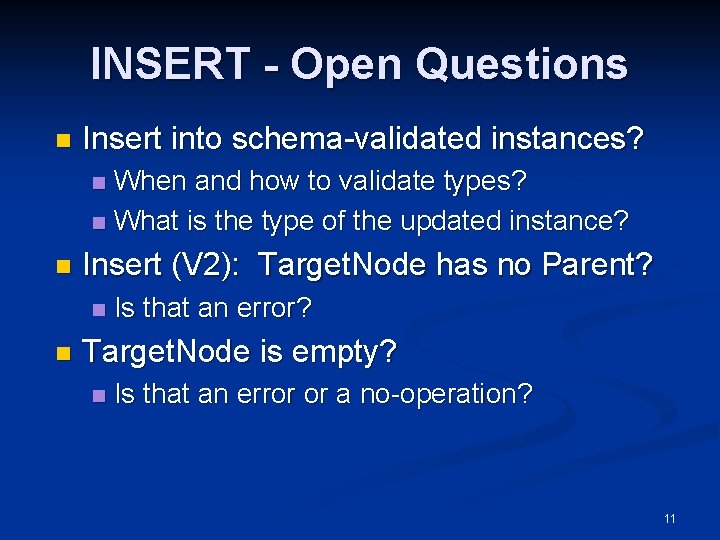 INSERT - Open Questions

- Insert into schema-validated instances?
  - When and how to validate types?
  - What is the type of the updated instance?
- Insert (V2): TargetNode has no Parent?
  - Is that an error?
- TargetNode is empty?
  - Is that an error or a no-operation?

11